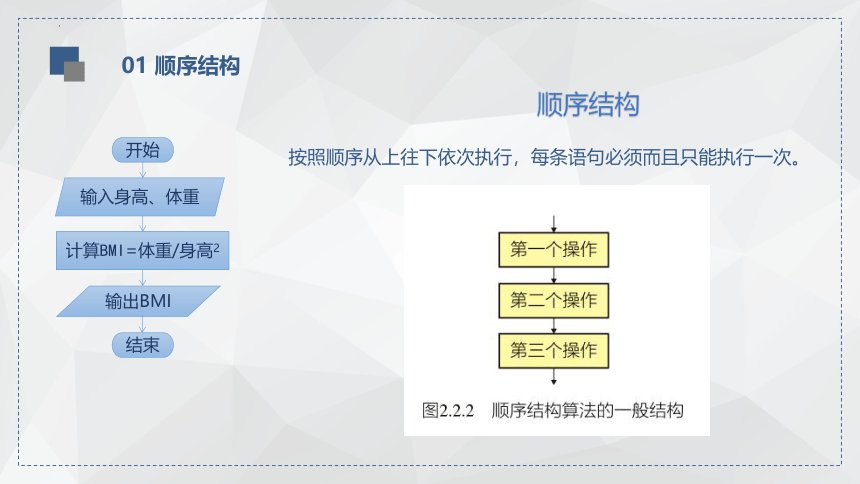 01 顺序结构

开始

输入身高、体重

计算BMI=体重/身高$^2$

输出BMI

结束

顺序结构

按照顺序从上往下依次执行，每条语句必须而且只能执行一次。

第一个操作

第二个操作

第三个操作

图2.2.2 顺序结构算法的一般结构